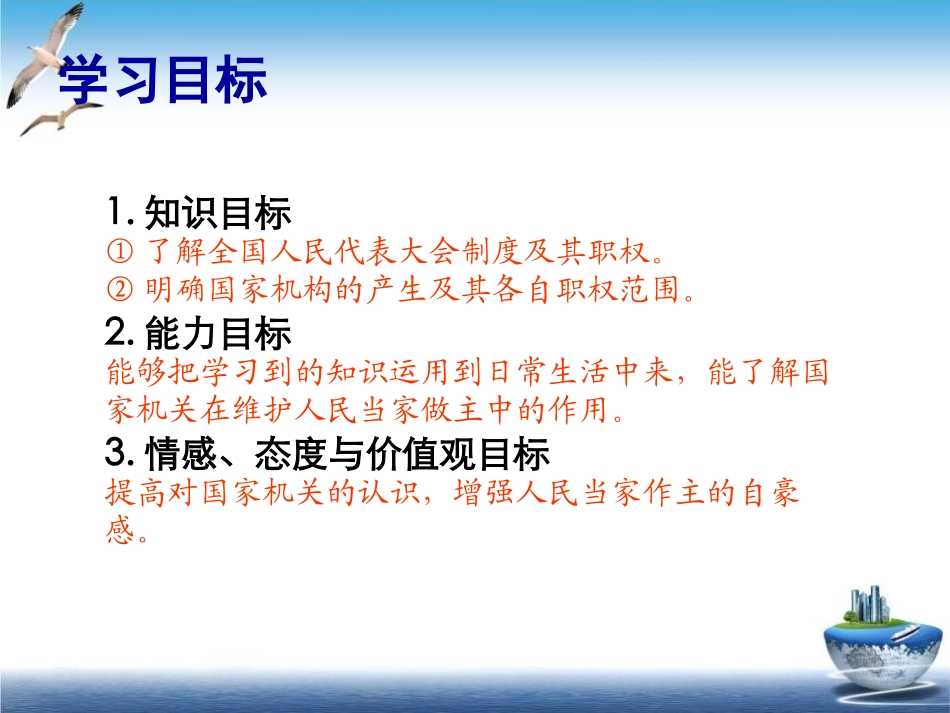 学习目标

1. 知识目标
① 了解全国人民代表大会制度及其职权。
② 明确国家机构的产生及其各自职权范围。

2. 能力目标
能够把学习到的知识运用到日常生活中来，能了解国家机关在维护人民当家做主中的作用。

3. 情感、态度与价值观目标
提高对国家机关的认识，增强人民当家作主的自豪感。